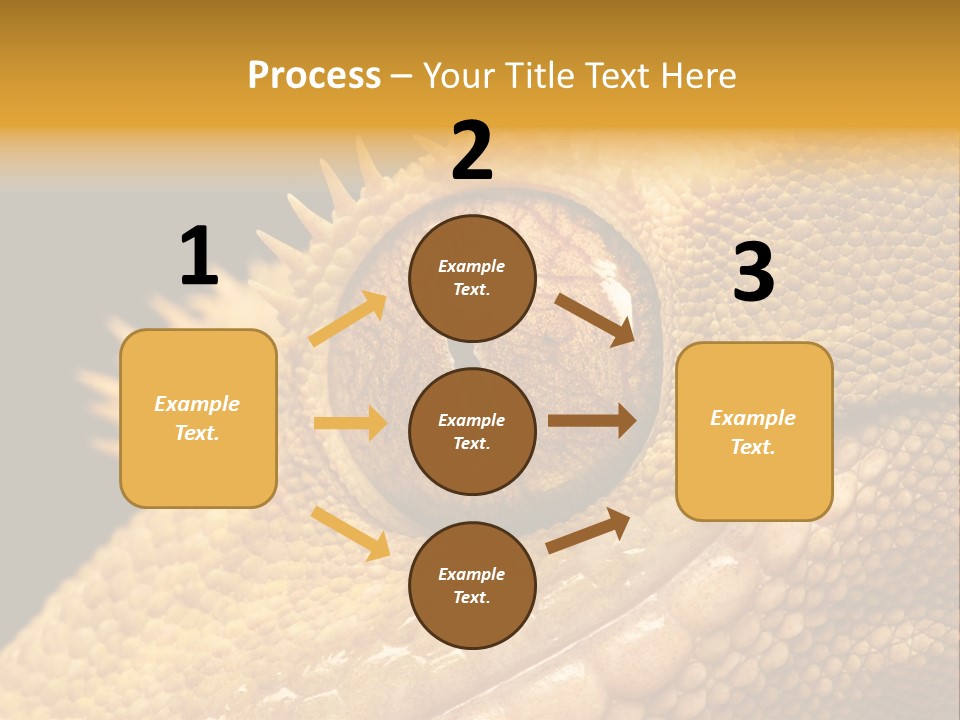 Process – Your Title Text Here

1

Example Text.

2

Example Text.

Example Text.

Example Text.

3

Example Text.